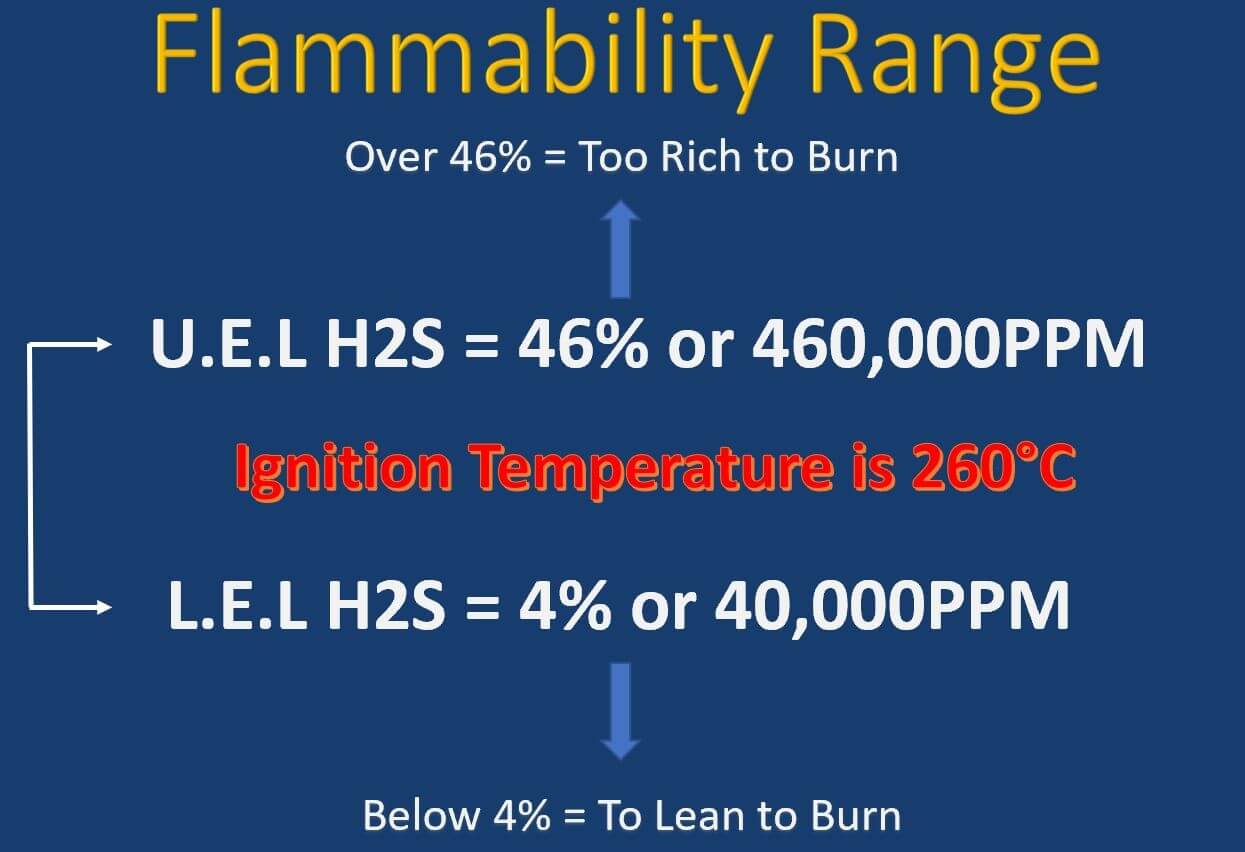 Flammability Range

Over 46% = Too Rich to Burn

U.E.L H2S = 46% or 460,000PPM

Ignition Temperature is 260°C

L.E.L H2S = 4% or 40,000PPM

Below 4% = To Lean to Burn